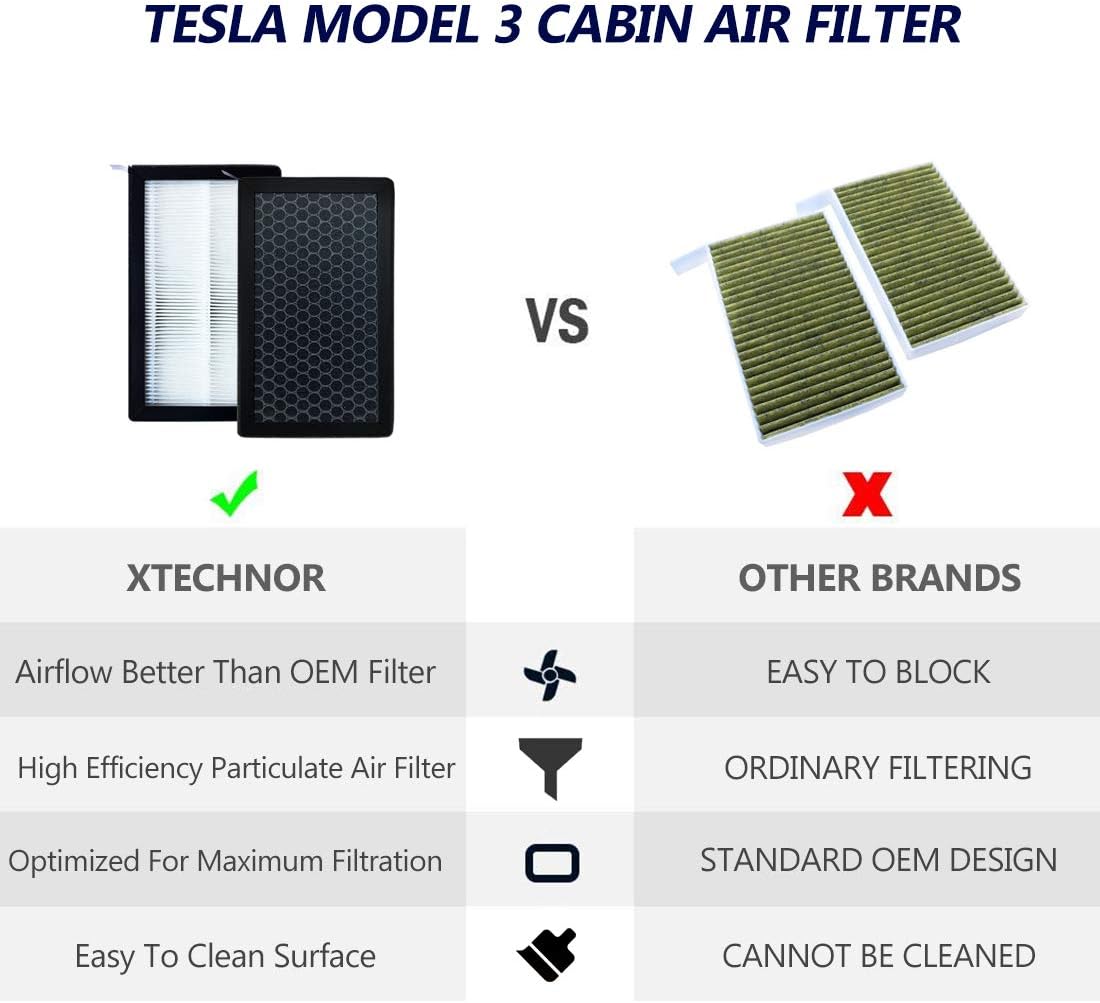 TESLA MODEL 3 CABIN AIR FILTER

VS

| XTECHNOR | | OTHER BRANDS |
|---|---|---|
| Airflow Better Than OEM Filter | | EASY TO BLOCK |
| High Efficiency Particulate Air Filter | | ORDINARY FILTERING |
| Optimized For Maximum Filtration | | STANDARD OEM DESIGN |
| Easy To Clean Surface | | CANNOT BE CLEANED |